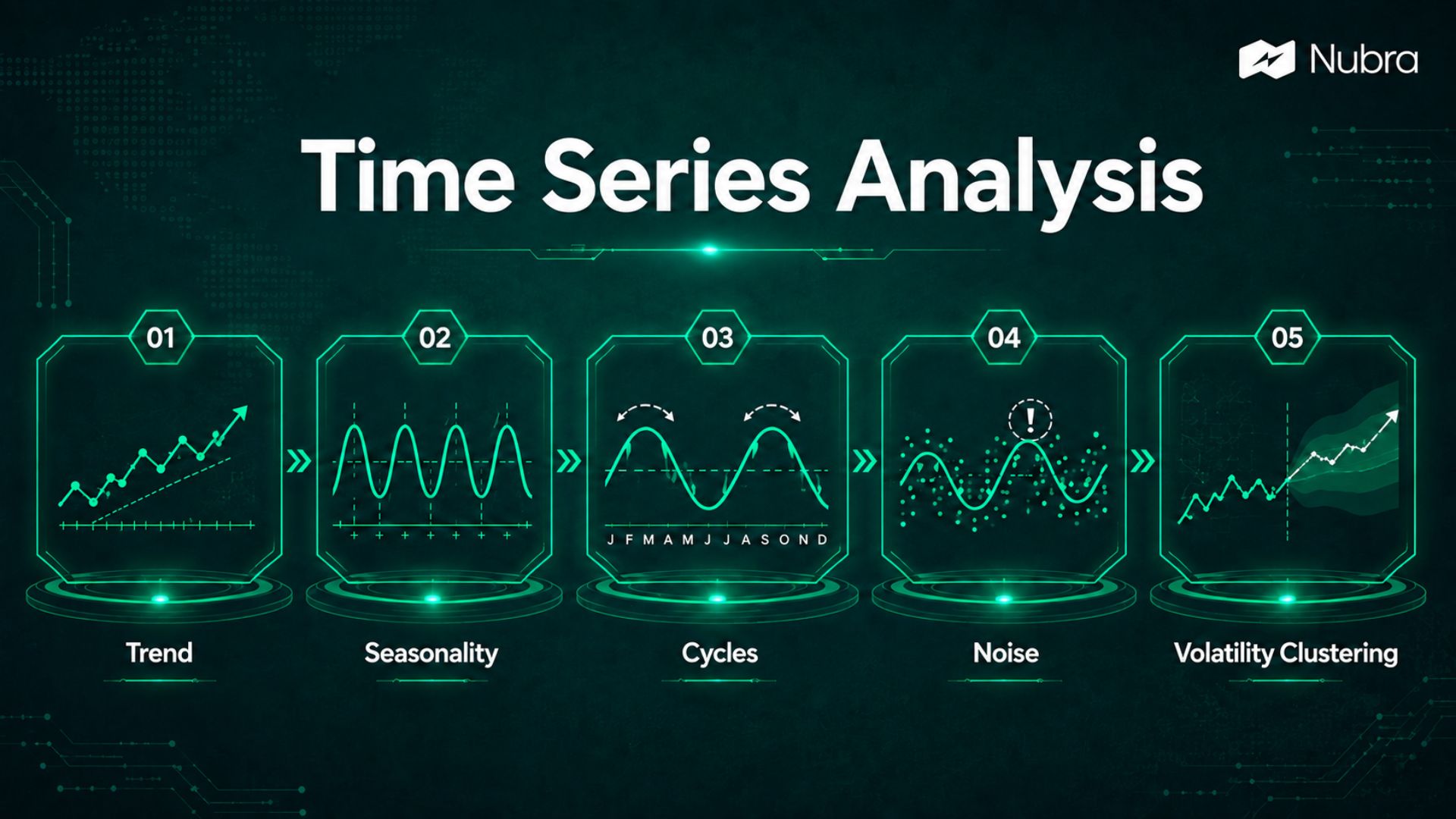 Nubra

Time Series Analysis

01

Trend

02

Seasonality

03

J F M A M J J A S O N D

Cycles

04

!

Noise

05

Volatility Clustering